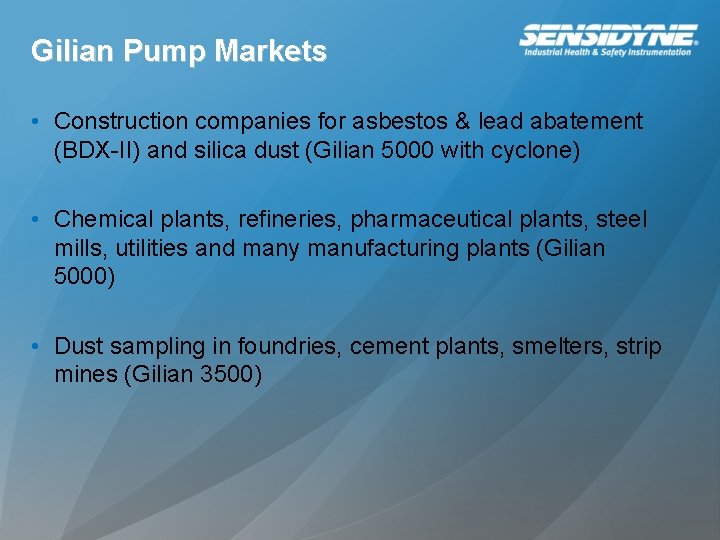 Gilian Pump Markets

SENSIDYNE®
Industrial Health & Safety Instrumentation

• Construction companies for asbestos & lead abatement (BDX-II) and silica dust (Gilian 5000 with cyclone)

• Chemical plants, refineries, pharmaceutical plants, steel mills, utilities and many manufacturing plants (Gilian 5000)

• Dust sampling in foundries, cement plants, smelters, strip mines (Gilian 3500)